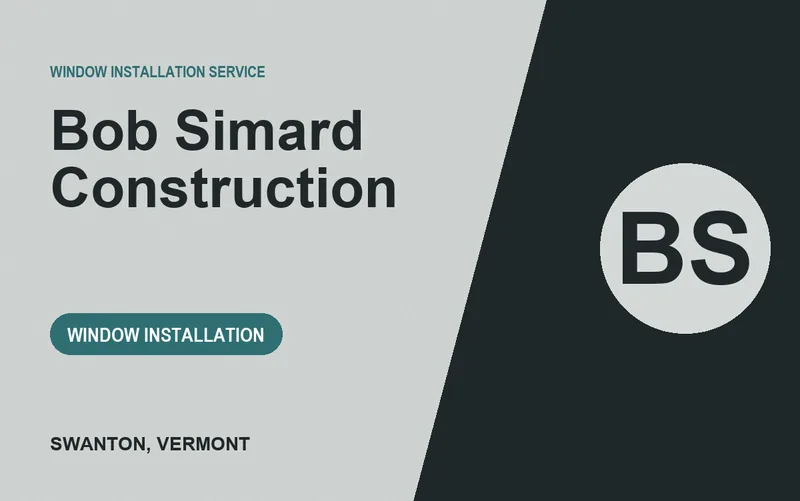 WINDOW INSTALLATION SERVICE

Bob Simard Construction

WINDOW INSTALLATION

SWANTON, VERMONT

BS